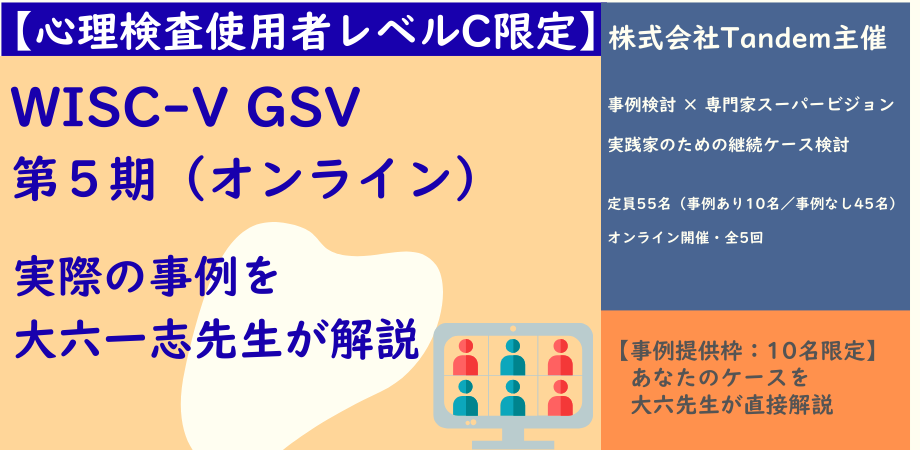 【心理検査使用者レベルC限定】

WISC-V GSV
第５期（オンライン）

実際の事例を
大六一志先生が解説

株式会社Tandem主催

事例検討 × 専門家スーパービジョン
実践家のための継続ケース検討

定員55名（事例あり10名／事例なし45名）
オンライン開催・全5回

【事例提供枠：10名限定】
あなたのケースを
大六先生が直接解説